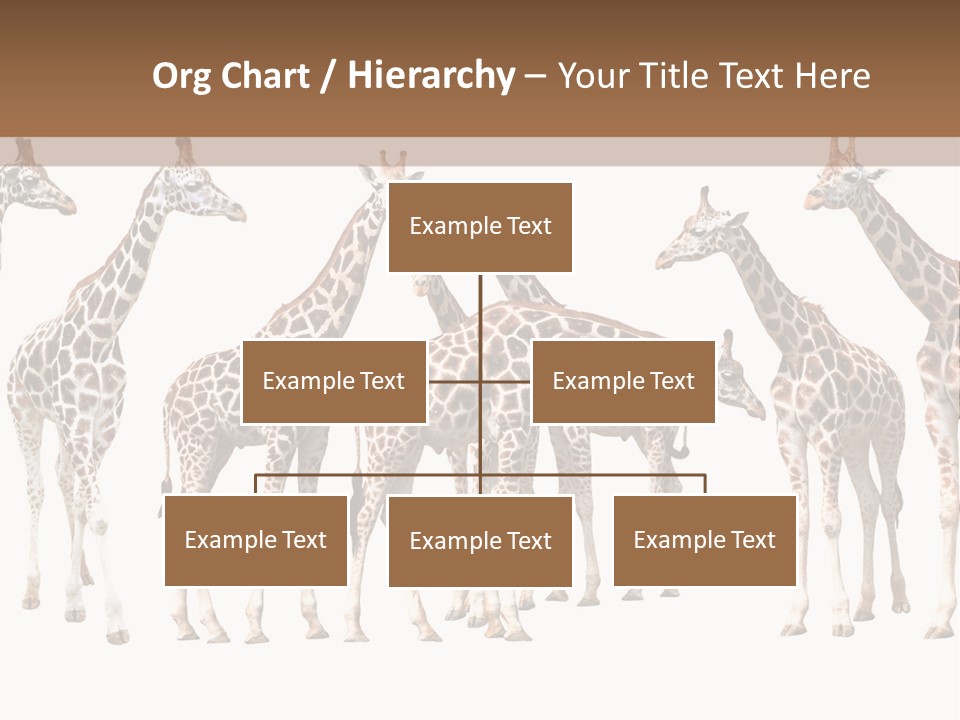 Org Chart / Hierarchy – Your Title Text Here

Example Text

Example Text

Example Text

Example Text

Example Text

Example Text